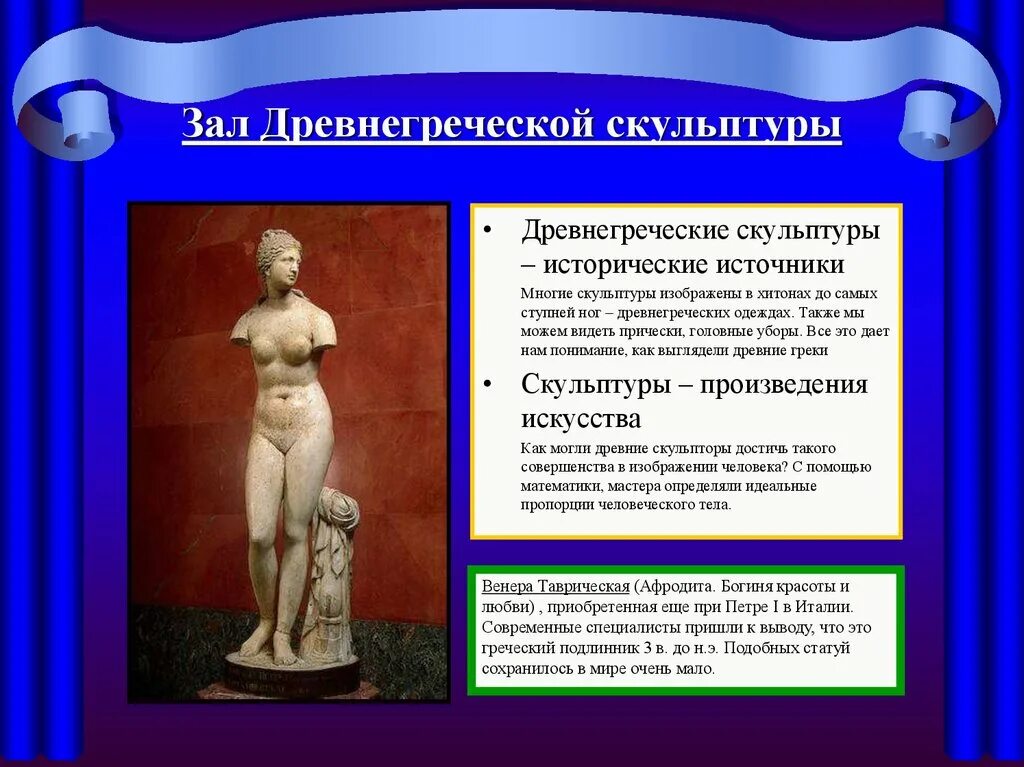 Зал Древнегреческой скульптуры

• Древнегреческие скульптуры – исторические источники

Многие скульптуры изображены в хитонах до самых ступней ног – древнегреческих одеждах. Также мы можем видеть прически, головные уборы. Все это дает нам понимание, как выглядели древние греки

• Скульптуры – произведения искусства

Как могли древние скульпторы достичь такого совершенства в изображении человека? С помощью математики, мастера определяли идеальные пропорции человеческого тела.

Венера Таврическая (Афродита. Богиня красоты и любви) , приобретенная еще при Петре I в Италии. Современные специалисты пришли к выводу, что это греческий подлинник 3 в. до н.э. Подобных статуй сохранилось в мире очень мало.